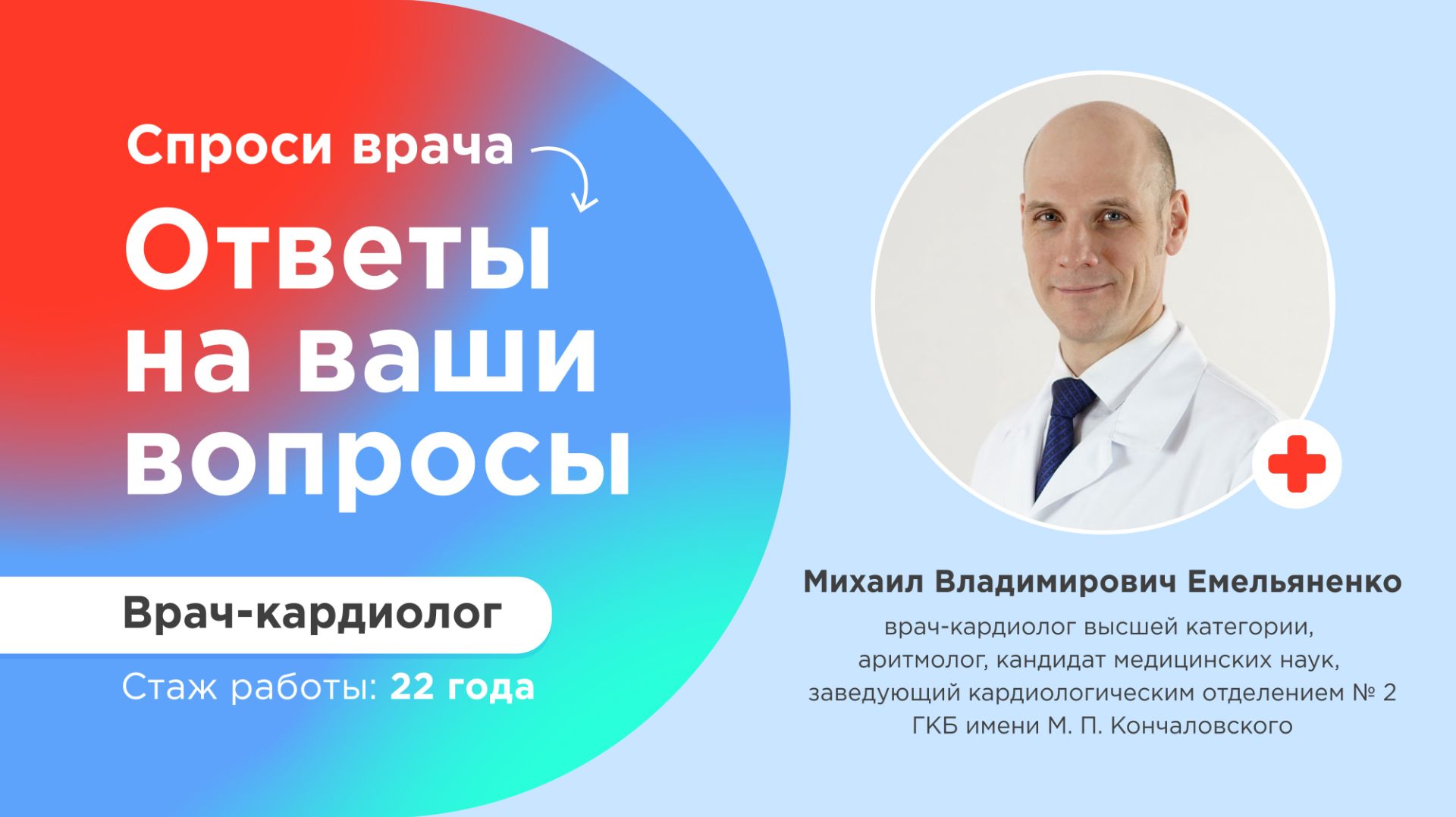 Спроси врача

Ответы на ваши вопросы

Врач-кардиолог

Стаж работы: 22 года

Михаил Владимирович Емельяненко

врач-кардиолог высшей категории, аритмолог, кандидат медицинских наук, заведующий кардиологическим отделением № 2 ГКБ имени М. П. Кончаловского